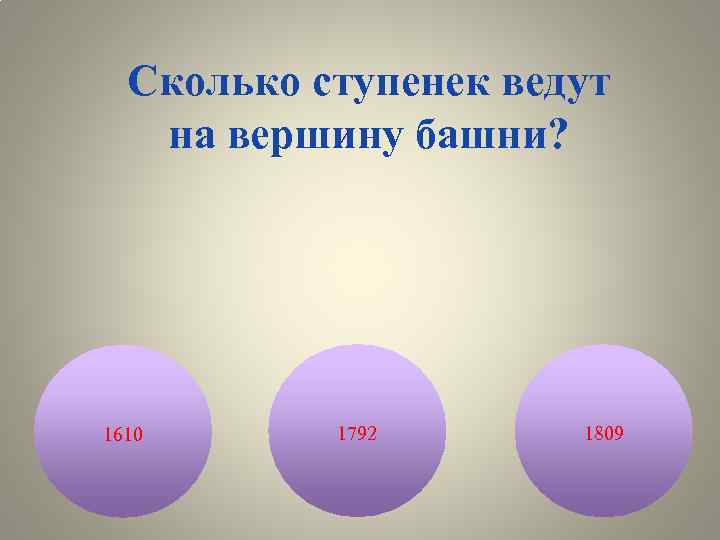 Сколько ступенек ведут на вершину башни?

1610

1792

1809